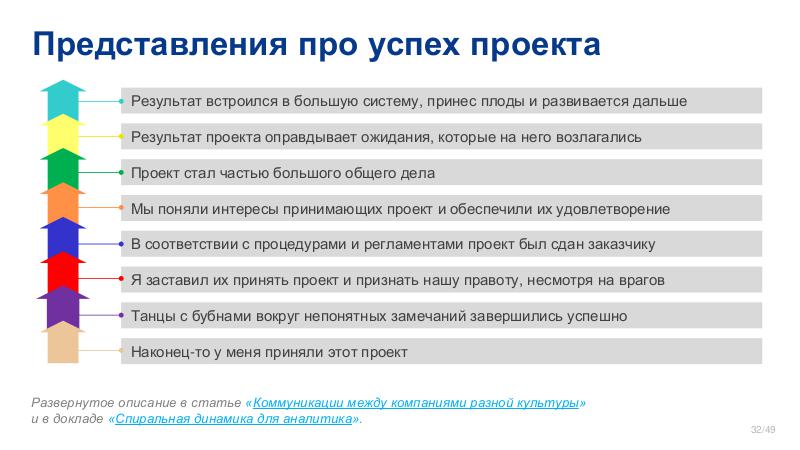 Представления про успех проекта

Результат встроился в большую систему, принес плоды и развивается дальше

Результат проекта оправдывает ожидания, которые на него возлагались

Проект стал частью большого общего дела

Мы поняли интересы принимающих проект и обеспечили их удовлетворение

В соответствии с процедурами и регламентами проект был сдан заказчику

Я заставил их принять проект и признать нашу правоту, несмотря на врагов

Танцы с бубнами вокруг непонятных замечаний завершились успешно

Наконец-то у меня приняли этот проект

Развернутое описание в статье «Коммуникации между компаниями разной культуры» и в докладе «Спиральная динамика для аналитика».

32/49